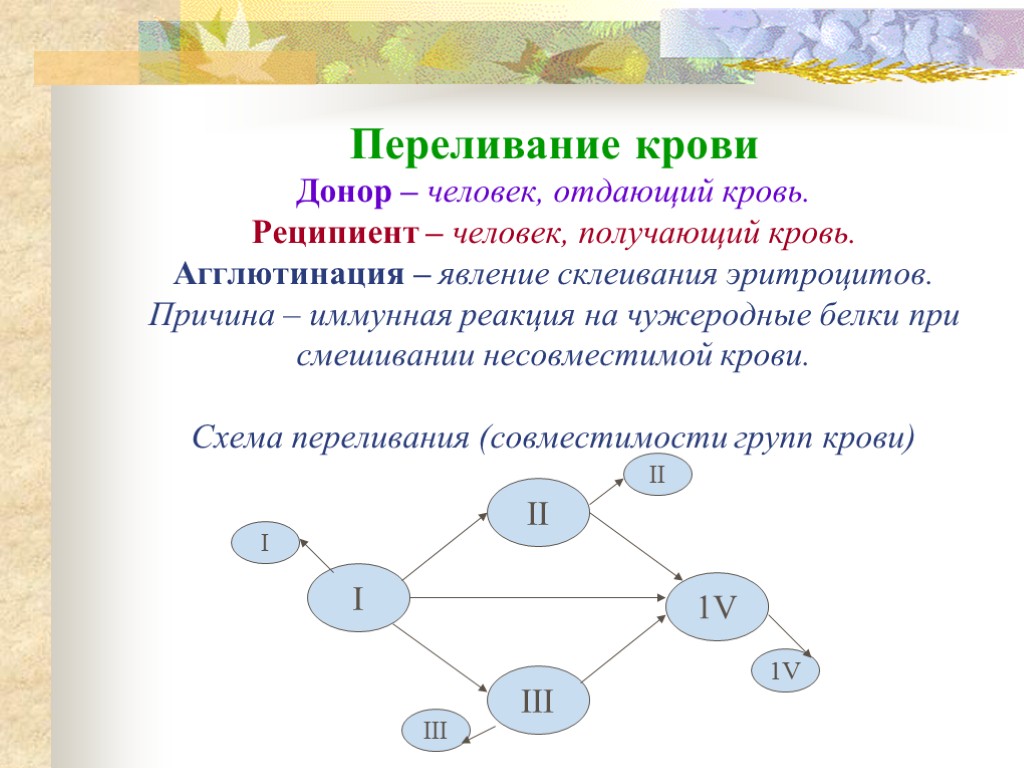 Переливание крови

Донор – человек, отдающий кровь.

Реципиент – человек, получающий кровь.

Агглютинация – явление склеивания эритроцитов.

Причина – иммунная реакция на чужеродные белки при смешивании несовместимой крови.

Схема переливания (совместимости групп крови)

II

II

I

I

1V

1V

III

III